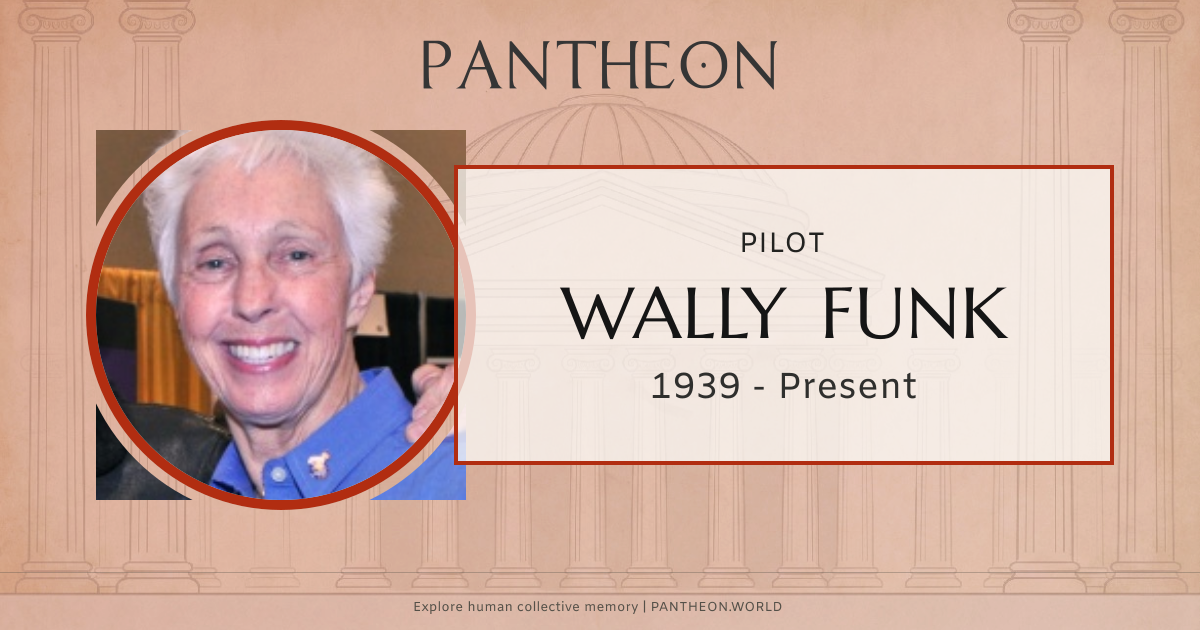 PANTHEON

PILOT

WALLY FUNK

1939 - Present

Explore human collective memory | PANTHEON.WORLD